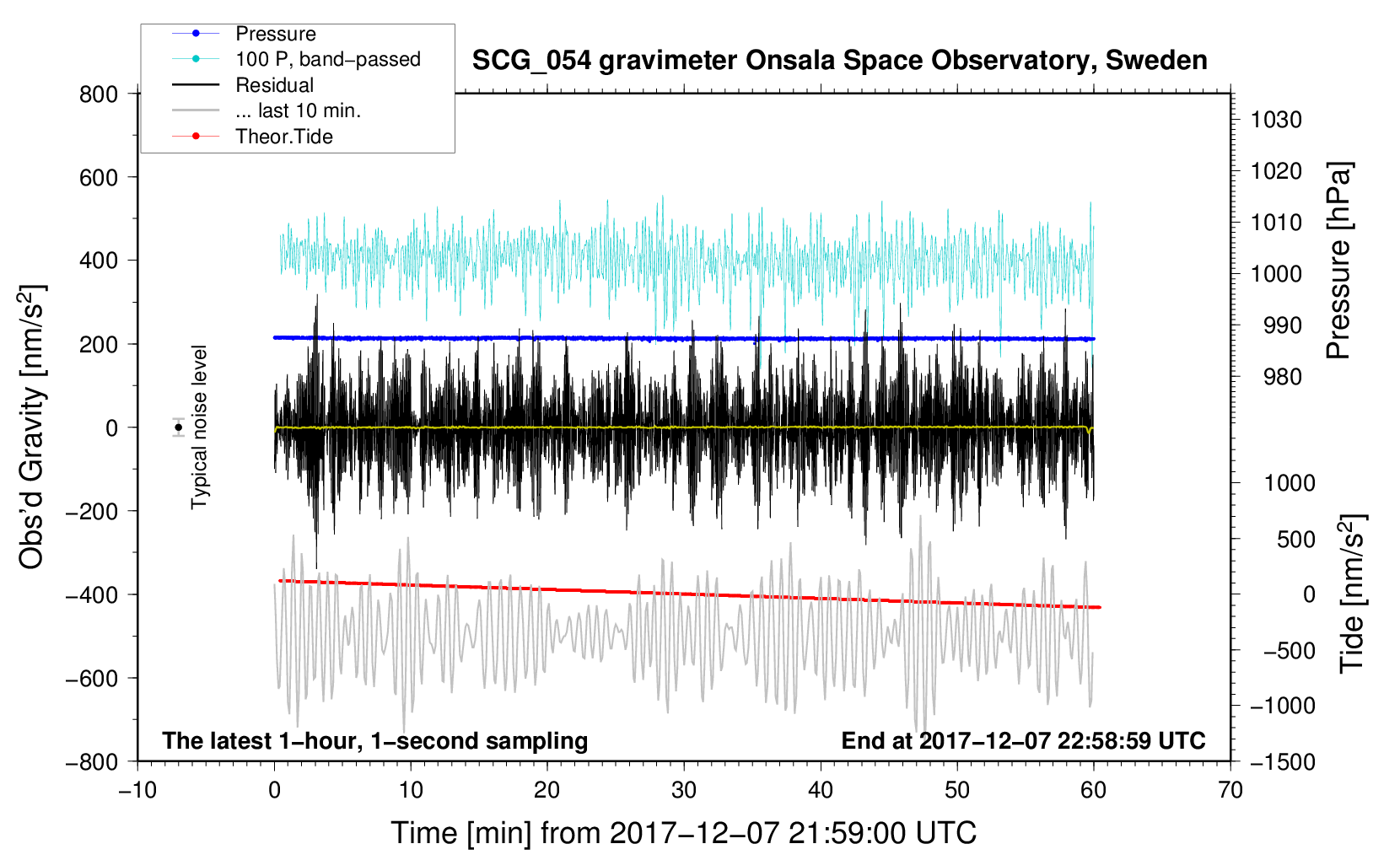 Pressure
100 P, band−passed
Residual
... last 10 min.
Theor.Tide

SCG_054 gravimeter Onsala Space Observatory, Sweden

800
600
400
200
0
−200
−400
−600
−800

Obs'd Gravity [nm/s$^2$]

Typical noise level

1030
1020
1010
1000
990
980

Pressure [hPa]

1000
500
0
−500
−1000
−1500

Tide [nm/s$^2$]

The latest 1−hour, 1−second sampling
End at 2017−12−07 22:58:59 UTC

−10
0
10
20
30
40
50
60
70

Time [min] from 2017−12−07 21:59:00 UTC